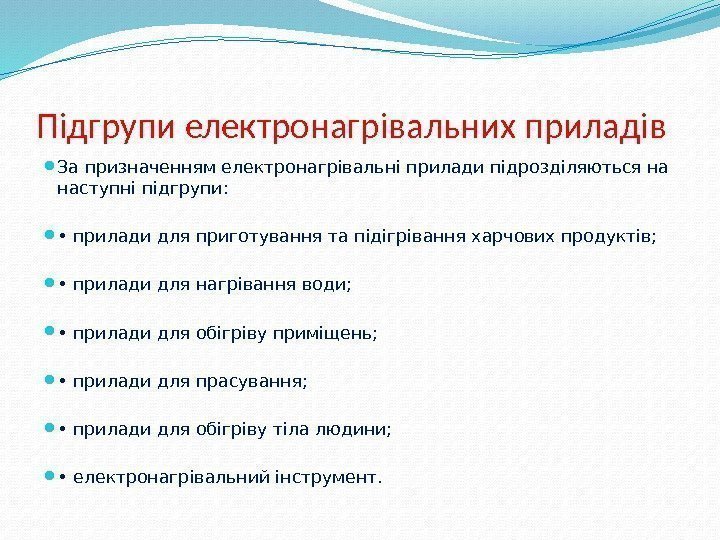 Підгрупи електронагрівальних приладів

За призначенням електронагрівальні прилади підрозділяються на наступні підгрупи:

• прилади для приготування та підігрівання харчових продуктів;

• прилади для нагрівання води;

• прилади для обігріву приміщень;

• прилади для прасування;

• прилади для обігріву тіла людини;

• електронагрівальний інструмент.